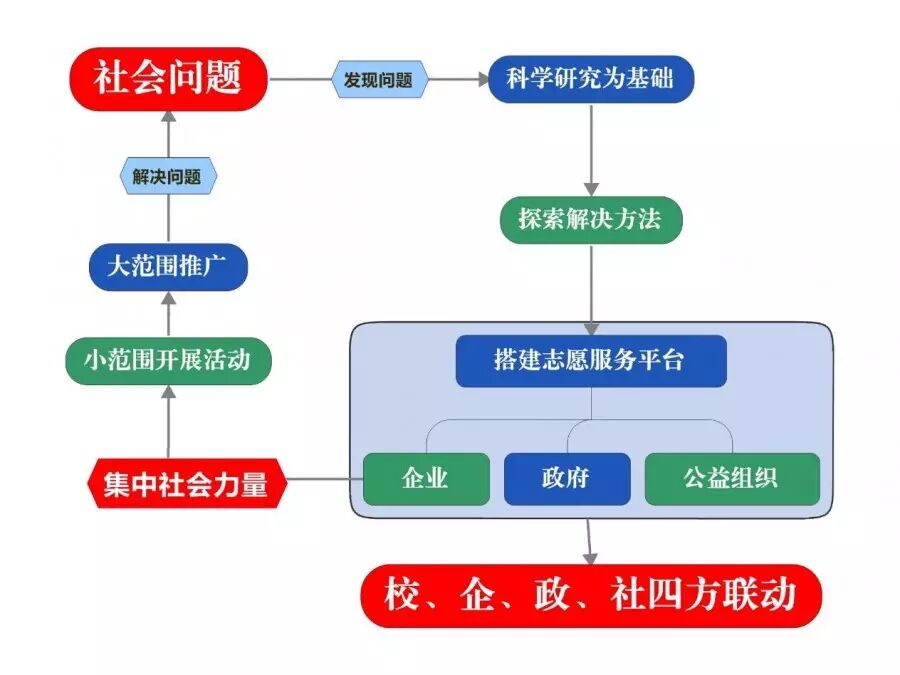 社会问题

发现问题

科学研究为基础

探索解决方法

搭建志愿服务平台

企业

政府

公益组织

校、企、政、社四方联动

集中社会力量

小范围开展活动

大范围推广

解决问题